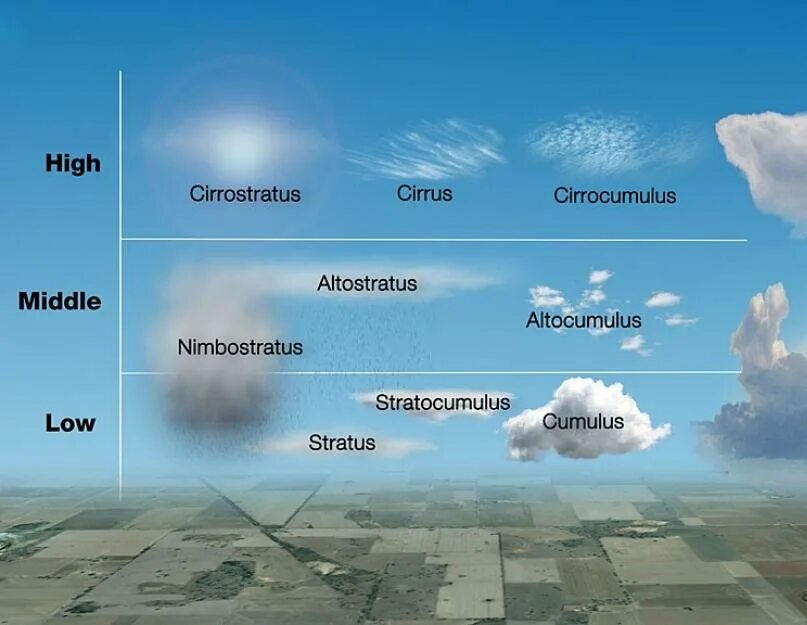 High

Cirrostratus

Cirrus

Cirrocumulus

Middle

Altostratus

Altocumulus

Nimbostratus

Low

Stratocumulus

Cumulus

Stratus